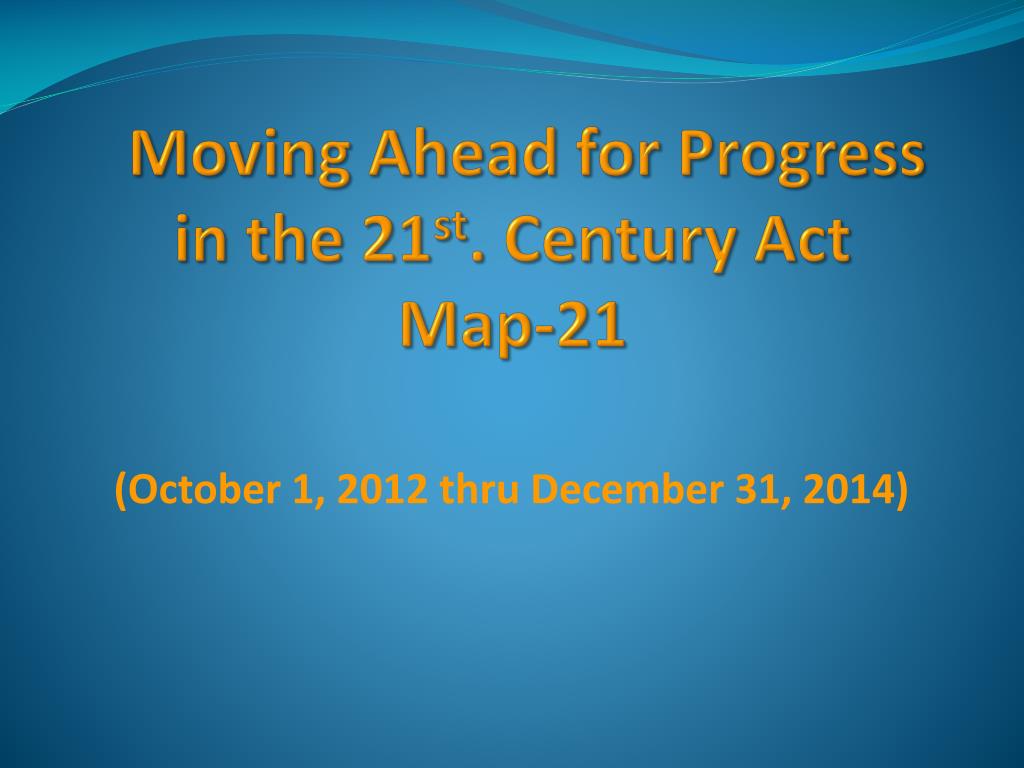 Moving Ahead for Progress in the 21$^{st}$. Century Act Map-21

(October 1, 2012 thru December 31, 2014)